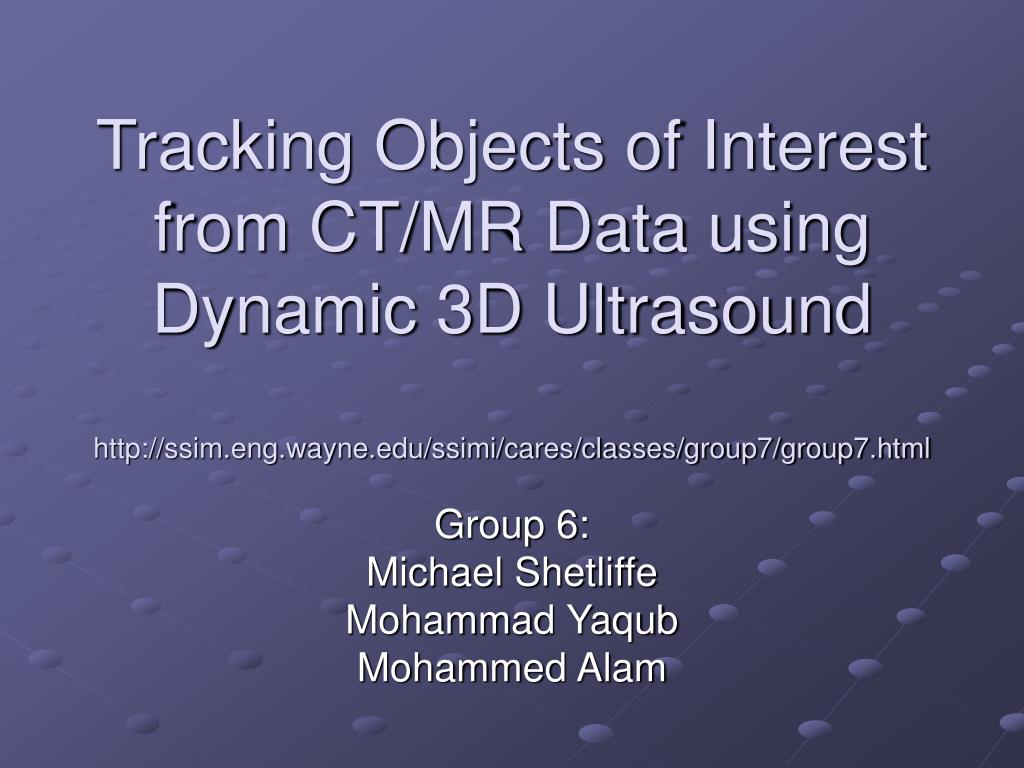 Tracking Objects of Interest from CT/MR Data using Dynamic 3D Ultrasound

http://ssim.eng.wayne.edu/ssimi/cares/classes/group7/group7.html

Group 6:
Michael Shetliffe
Mohammad Yaqub
Mohammed Alam